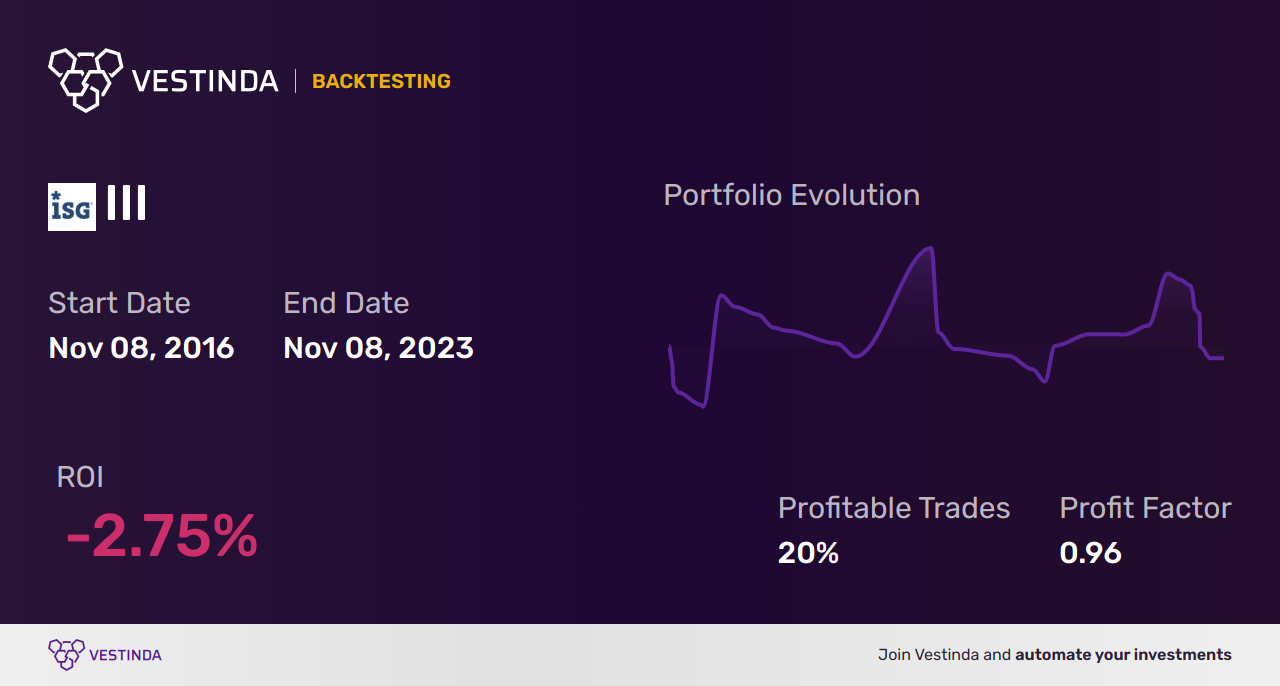 VESTINDA | BACKTESTING

ISG III

Start Date
Nov 08, 2016

End Date
Nov 08, 2023

Portfolio Evolution

ROI
-2.75%

Profitable Trades
20%

Profit Factor
0.96

VESTINDA

Join Vestinda and automate your investments